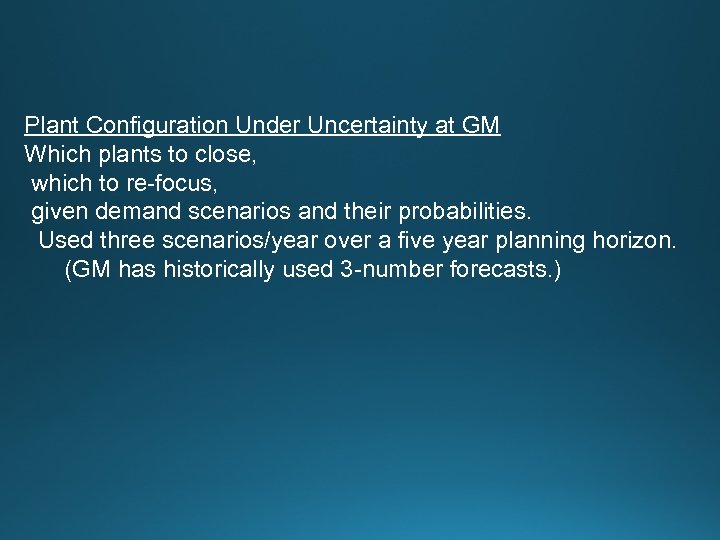 Plant Configuration Under Uncertainty at GM
Which plants to close,
which to re-focus,
given demand scenarios and their probabilities.
Used three scenarios/year over a five year planning horizon.
(GM has historically used 3-number forecasts.)